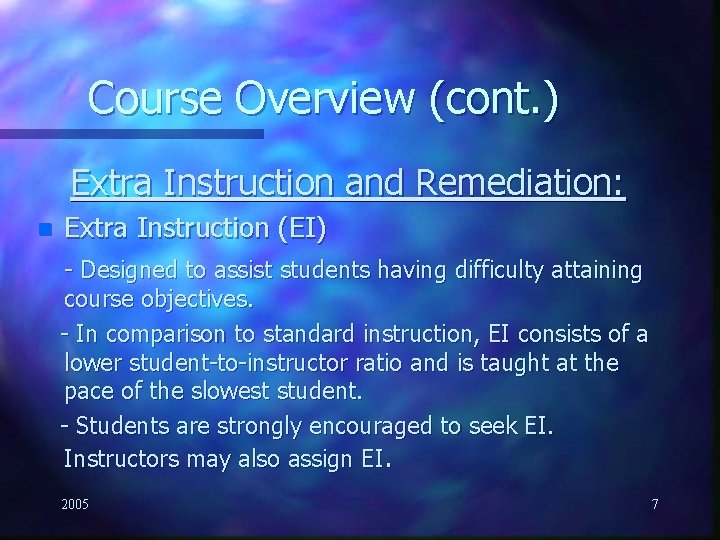 Course Overview (cont.)

Extra Instruction and Remediation:

Extra Instruction (EI)

- Designed to assist students having difficulty attaining course objectives.

- In comparison to standard instruction, EI consists of a lower student-to-instructor ratio and is taught at the pace of the slowest student.

- Students are strongly encouraged to seek EI. Instructors may also assign EI.

2005

7